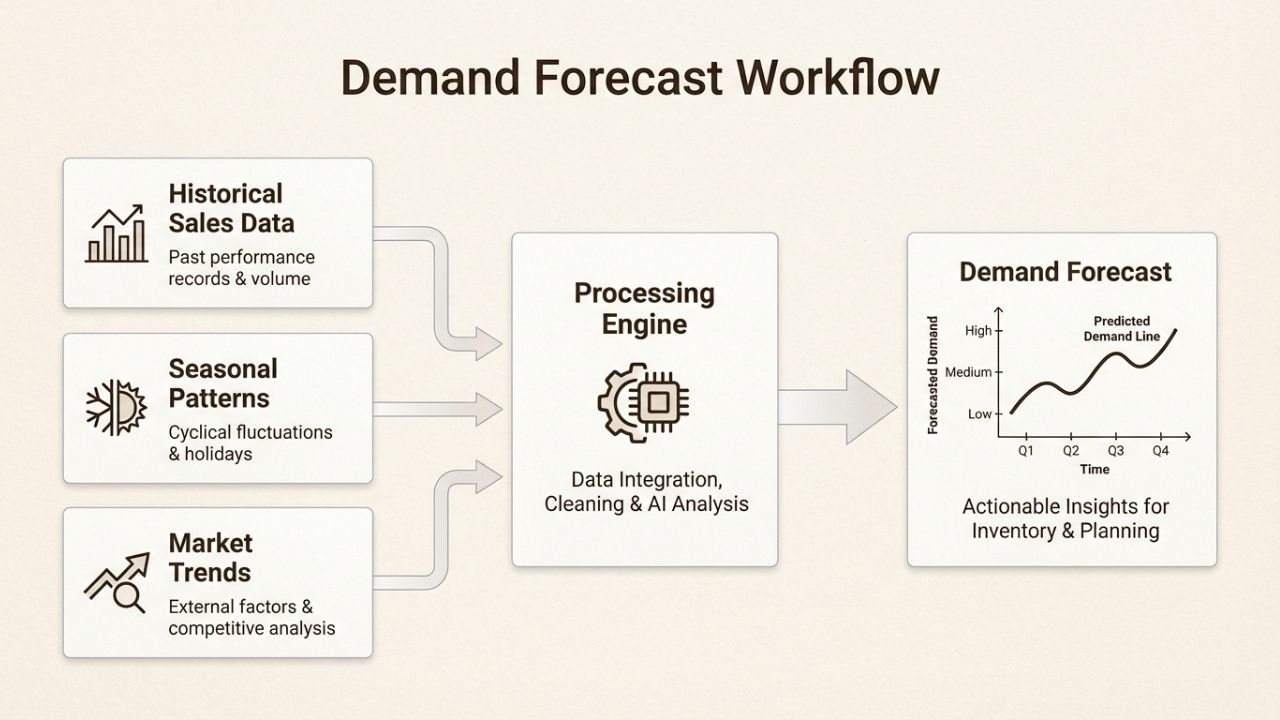 Demand Forecast Workflow

Historical Sales Data
Past performance records & volume

Seasonal Patterns
Cyclical fluctuations & holidays

Market Trends
External factors & competitive analysis

Processing Engine

Data Integration, Cleaning & AI Analysis

Demand Forecast

Forecasted Demand
High
Medium
Low
Predicted Demand Line
Q1
Q2
Q3
Q4
Time

Actionable Insights for Inventory & Planning